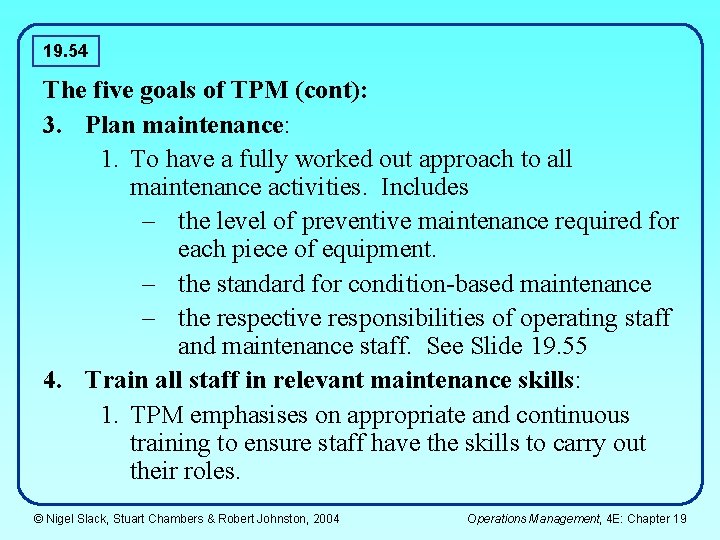 19.54

The five goals of TPM (cont):

3. Plan maintenance:

1. To have a fully worked out approach to all maintenance activities. Includes

– the level of preventive maintenance required for each piece of equipment.

– the standard for condition-based maintenance

– the respective responsibilities of operating staff and maintenance staff. See Slide 19.55

4. Train all staff in relevant maintenance skills:

1. TPM emphasises on appropriate and continuous training to ensure staff have the skills to carry out their roles.

© Nigel Slack, Stuart Chambers & Robert Johnston, 2004

Operations Management, 4E: Chapter 19